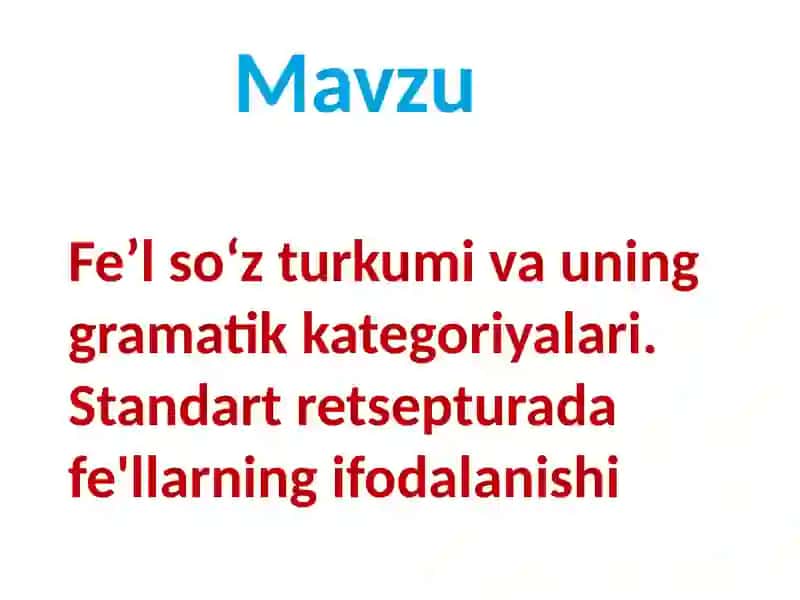 Mavzu

Fe’l so‘z turkumi va uning gramatik kategoriyalari. Standart retsepturada fe'llarning ifodalanishi